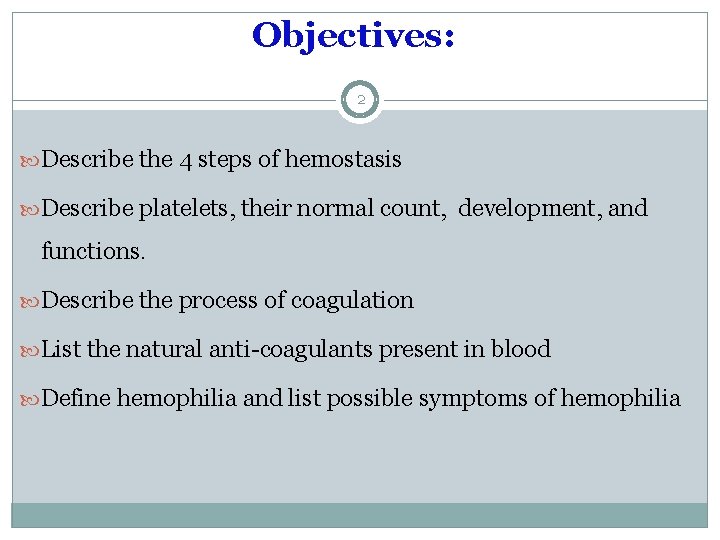 Objectives:

2

Describe the 4 steps of hemostasis

Describe platelets, their normal count, development, and functions.

Describe the process of coagulation

List the natural anti-coagulants present in blood

Define hemophilia and list possible symptoms of hemophilia